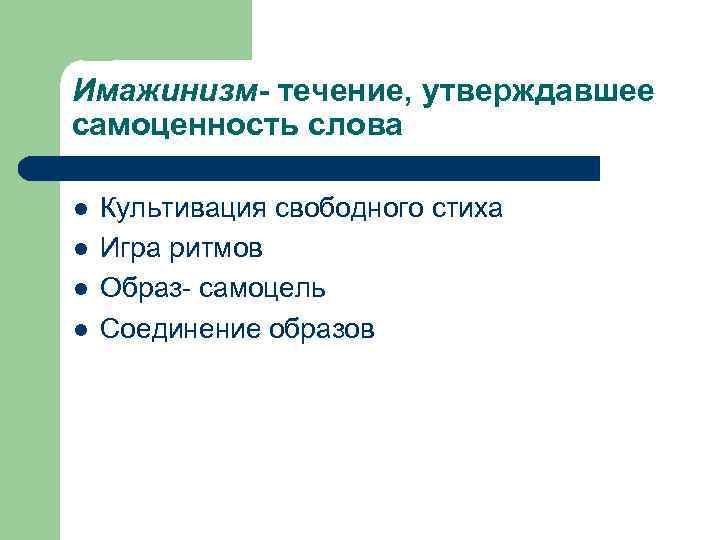 Имажинизм- течение, утверждавшее самоценность слова

- Культивация свободного стиха
- Игра ритмов
- Образ- самоцель
- Соединение образов